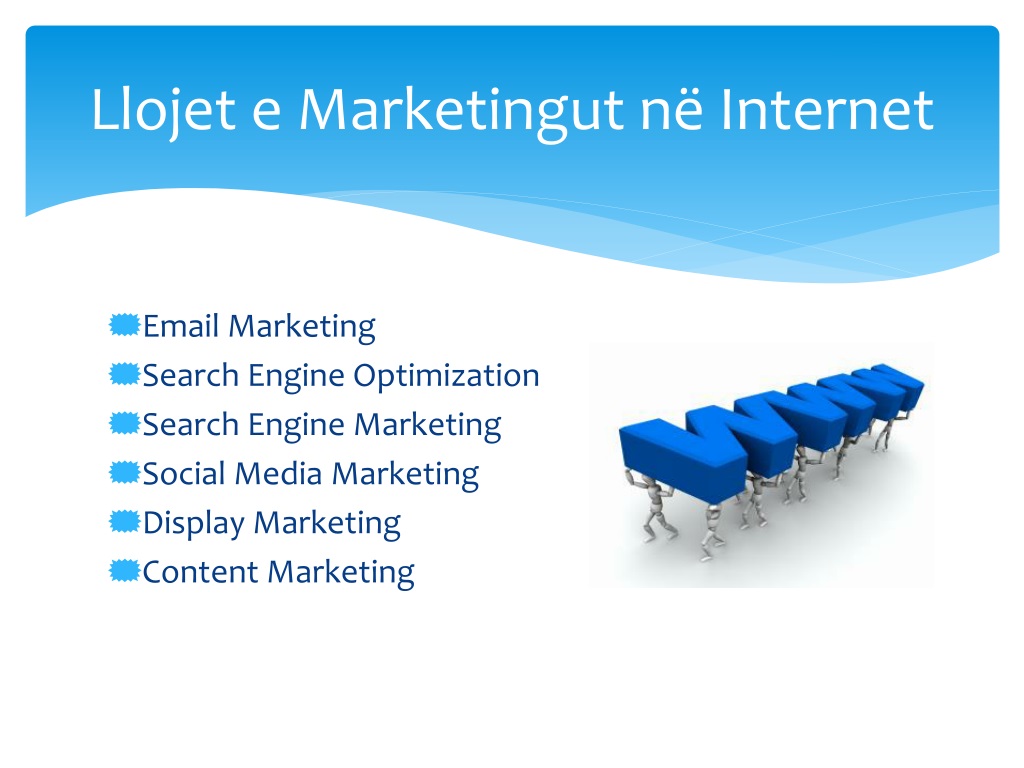 Llojet e Marketingut në Internet

Email Marketing
Search Engine Optimization
Search Engine Marketing
Social Media Marketing
Display Marketing
Content Marketing

WWW